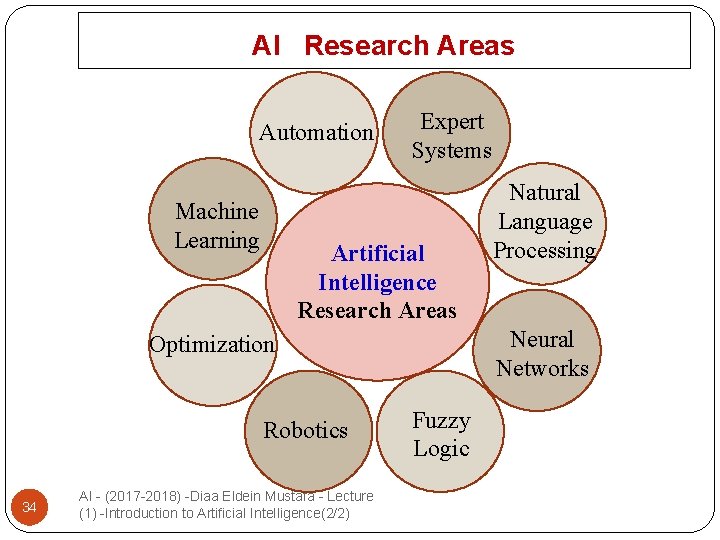 AI Research Areas

Automation

Expert Systems

Machine Learning

Natural Language Processing

Artificial Intelligence Research Areas

Optimization

Neural Networks

Robotics

Fuzzy Logic

34

AI - (2017-2018) -Diaa Eldein Mustafa - Lecture (1) -Introduction to Artificial Intelligence(2/2)